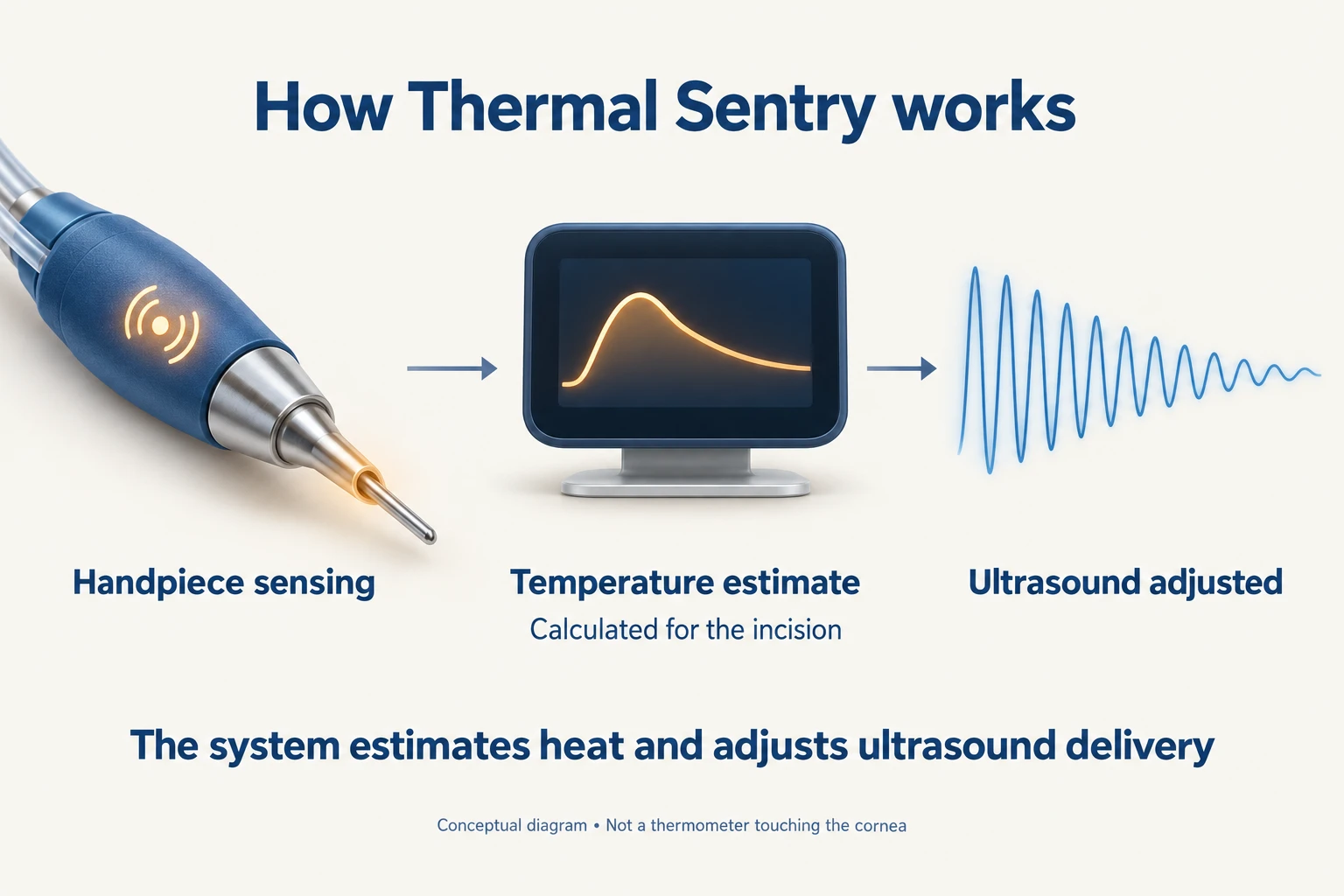 How Thermal Sentry works

Handpiece sensing

Temperature estimate
Calculated for the incision

Ultrasound adjusted

The system estimates heat and adjusts ultrasound delivery

Conceptual diagram • Not a thermometer touching the cornea